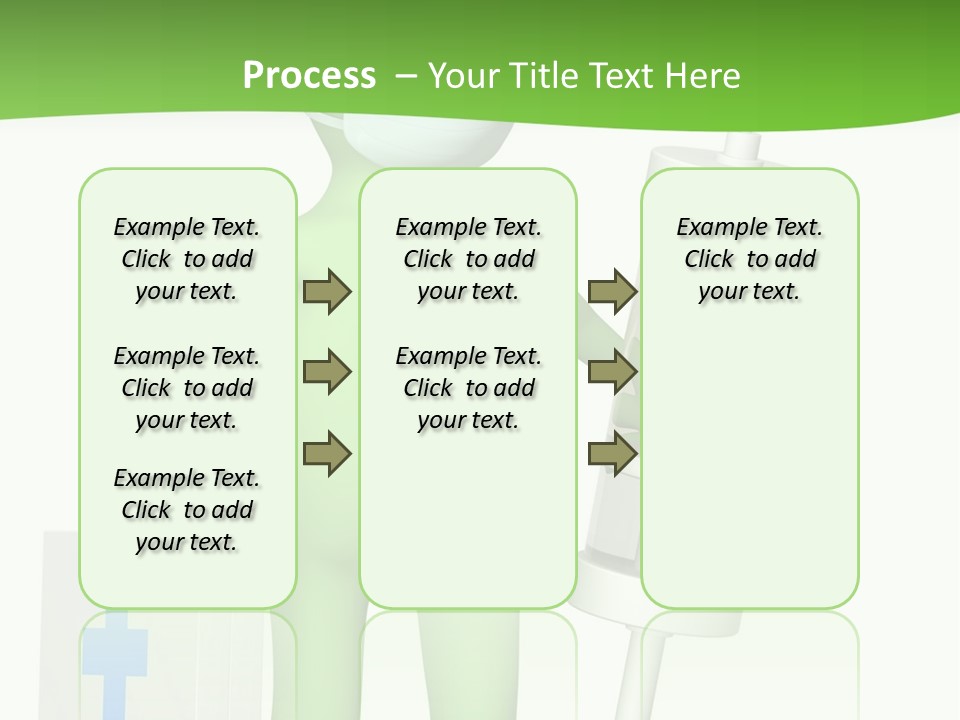 Process – Your Title Text Here

Example Text. Click to add your text.

Example Text. Click to add your text.

Example Text. Click to add your text.

Example Text. Click to add your text.

Example Text. Click to add your text.

Example Text. Click to add your text.